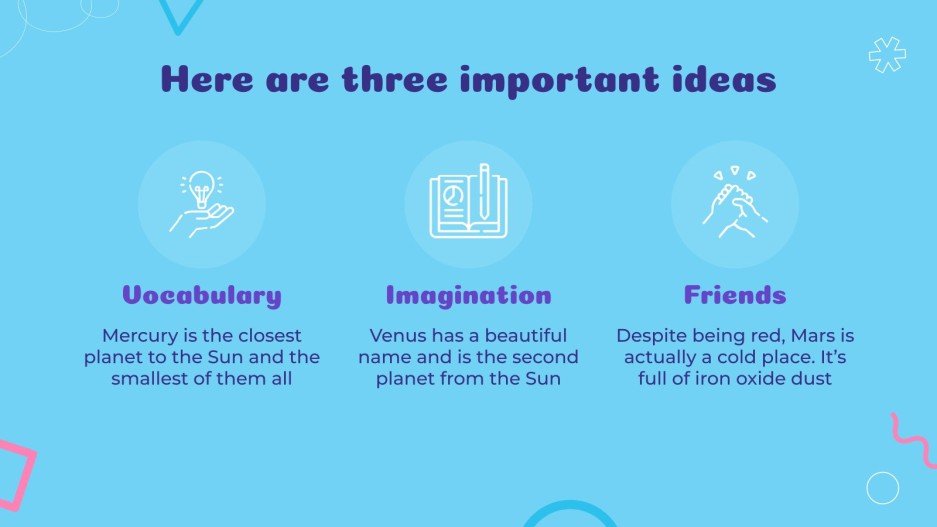 Here are three important ideas

Vocabulary

Mercury is the closest planet to the Sun and the smallest of them all

Imagination

Venus has a beautiful name and is the second planet from the Sun

Friends

Despite being red, Mars is actually a cold place. It's full of iron oxide dust